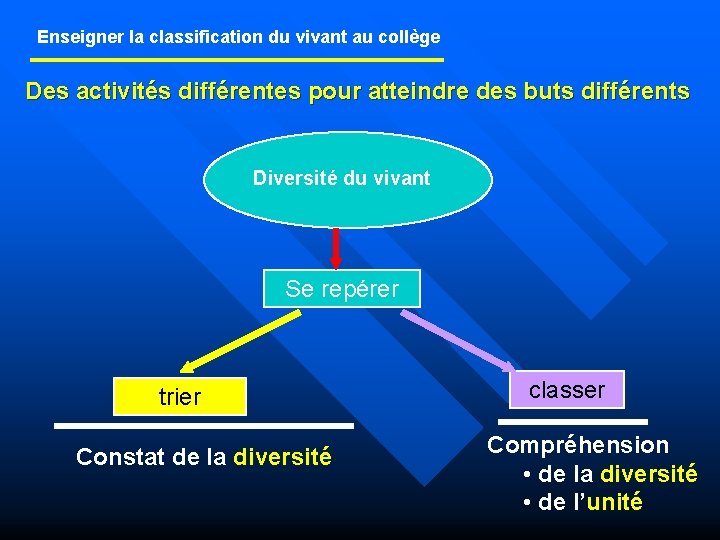 Enseigner la classification du vivant au collège

Des activités différentes pour atteindre des buts différents

Diversité du vivant

Se repérer

trier

classer

Constat de la diversité

Compréhension
• de la diversité
• de l'unité